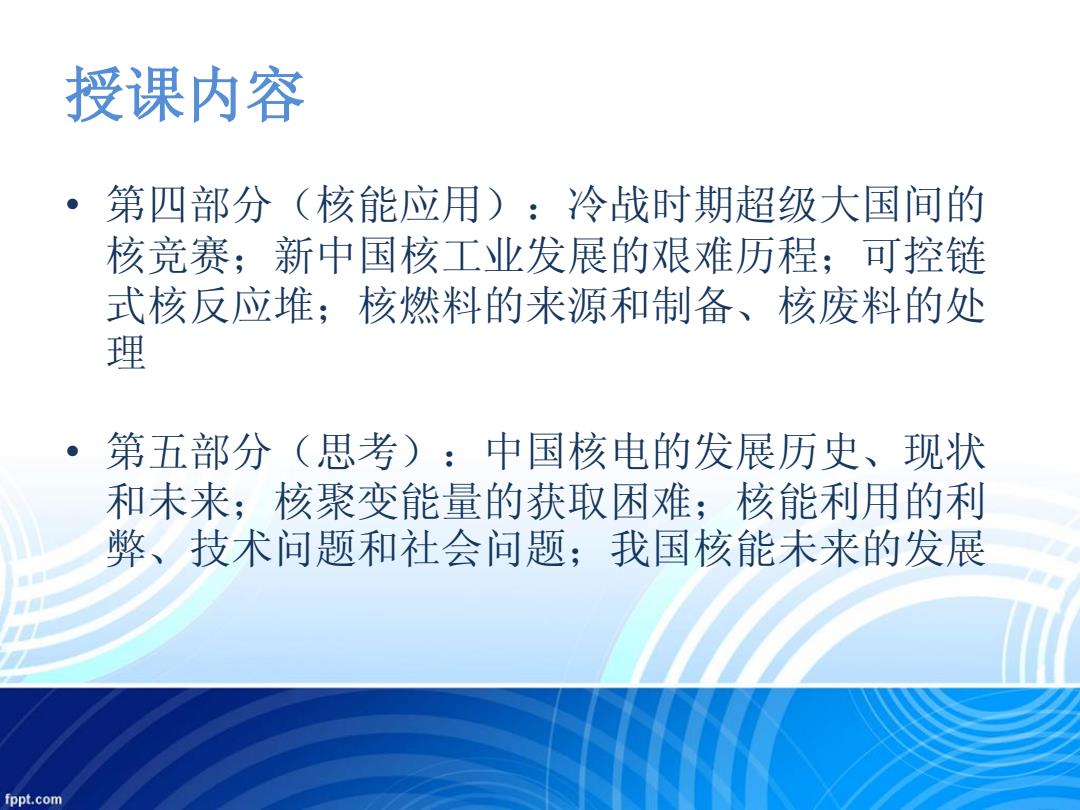 授课内容

• 第四部分（核能应用）：冷战时期超级大国间的核竞赛；新中国核工业发展的艰难历程；可控链式核反应堆；核燃料的来源和制备、核废料的处理

• 第五部分（思考）：中国核电的发展历史、现状和未来；核聚变能量的获取困难；核能利用的利弊、技术问题和社会问题；我国核能未来的发展

fppt.com